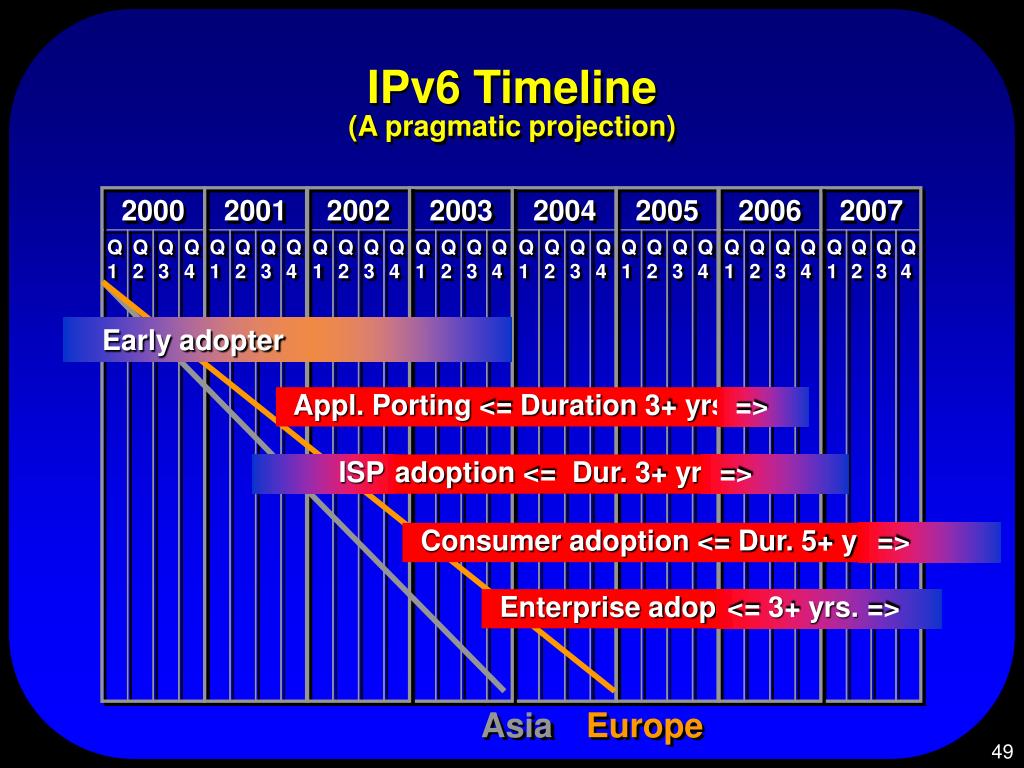 IPv6 Timeline
(A pragmatic projection)

| 2000 | | | | 2001 | | | | 2002 | | | | 2003 | | | | 2004 | | | | 2005 | | | | 2006 | | | | 2007 | | | |
|---|---|---|---|---|---|---|---|---|---|---|---|---|---|---|---|---|---|---|---|---|---|---|---|---|---|---|---|---|---|---|---|
| Q 1 | Q 2 | Q 3 | Q 4 | Q 1 | Q 2 | Q 3 | Q 4 | Q 1 | Q 2 | Q 3 | Q 4 | Q 1 | Q 2 | Q 3 | Q 4 | Q 1 | Q 2 | Q 3 | Q 4 | Q 1 | Q 2 | Q 3 | Q 4 | Q 1 | Q 2 | Q 3 | Q 4 | Q 1 | Q 2 | Q 3 | Q 4 |

Early adopter

Appl. Porting <= Duration 3+ yrs =>

ISP adoption <= Dur. 3+ yr =>

Consumer adoption <= Dur. 5+ y =>

Enterprise adop <= 3+ yrs. =>

Asia Europe

49